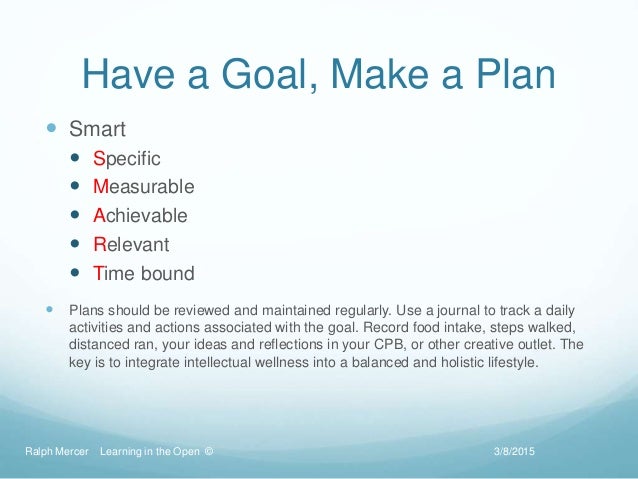 Have a Goal, Make a Plan

- Smart
  - Specific
  - Measurable
  - Achievable
  - Relevant
  - Time bound

- Plans should be reviewed and maintained regularly. Use a journal to track a daily activities and actions associated with the goal. Record food intake, steps walked, distanced ran, your ideas and reflections in your CPB, or other creative outlet. The key is to integrate intellectual wellness into a balanced and holistic lifestyle.

Ralph Mercer Learning in the Open © 3/8/2015